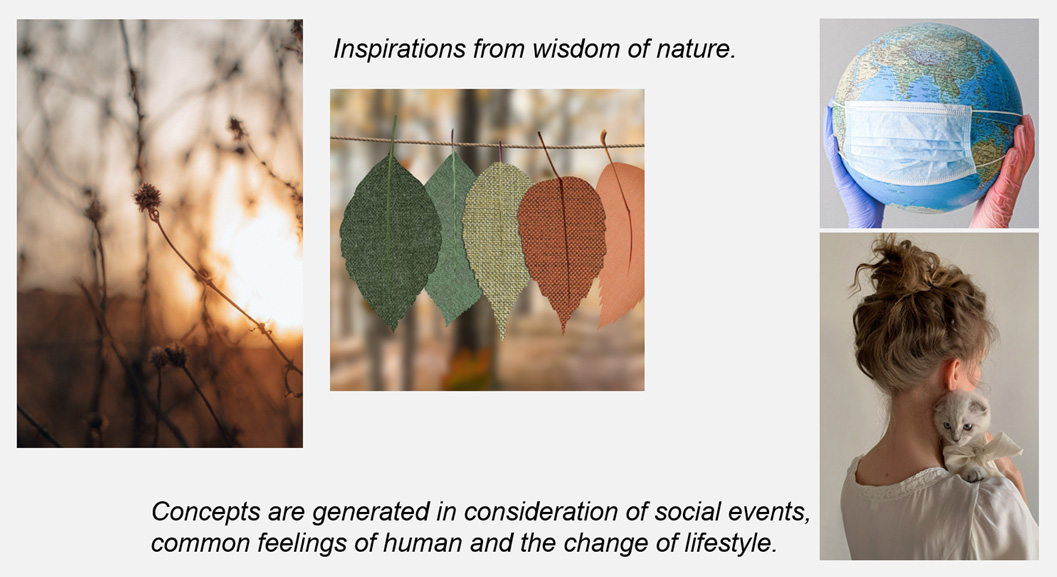 Inspirations from wisdom of nature.

Concepts are generated in consideration of social events, common feelings of human and the change of lifestyle.